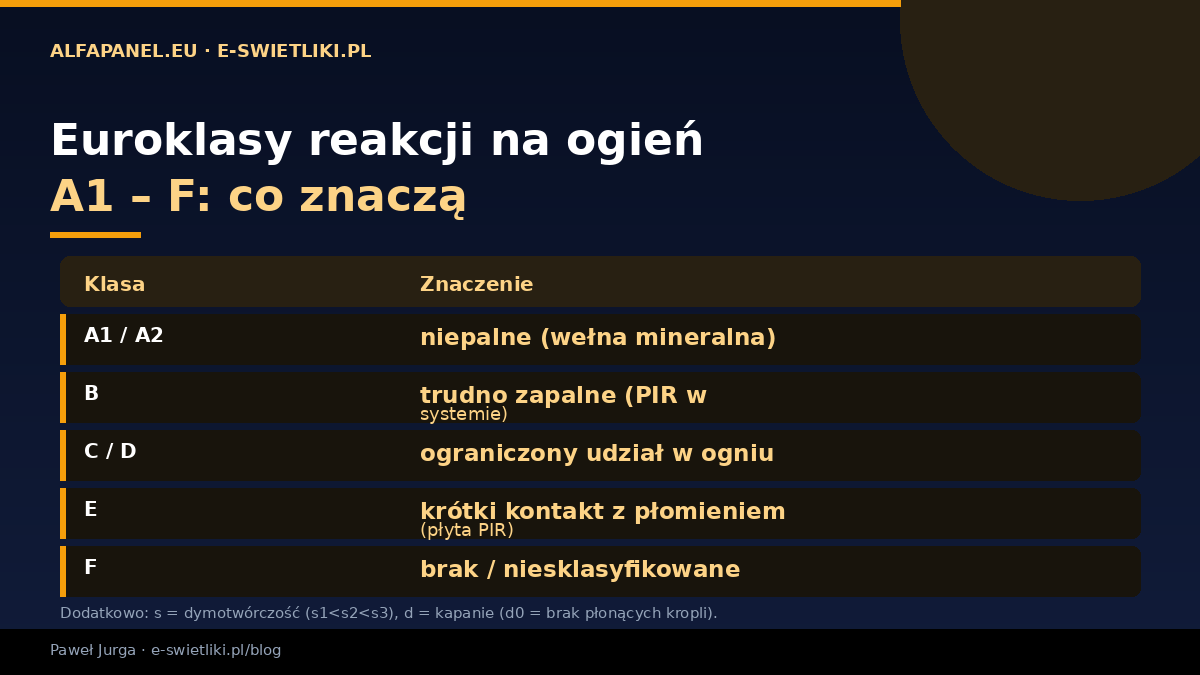 ALFAPANEL.EU · E-SWIETLIKI.PL

Euroklasy reakcji na ogień
A1 – F: co znaczą

| Klasa | Znaczenie |
|---|---|
| A1 / A2 | niepalne (wełna mineralna) |
| B | trudno zapalne (PIR w systemie) |
| C / D | ograniczony udział w ogniu |
| E | krótki kontakt z płomieniem (płyta PIR) |
| F | brak / niesklasyfikowane |

Dodatkowo: s = dymotwórczość (s1<s2<s3), d = kapanie (d0 = brak płonących kropli).

Paweł Jurga · e-swietliki.pl/blog